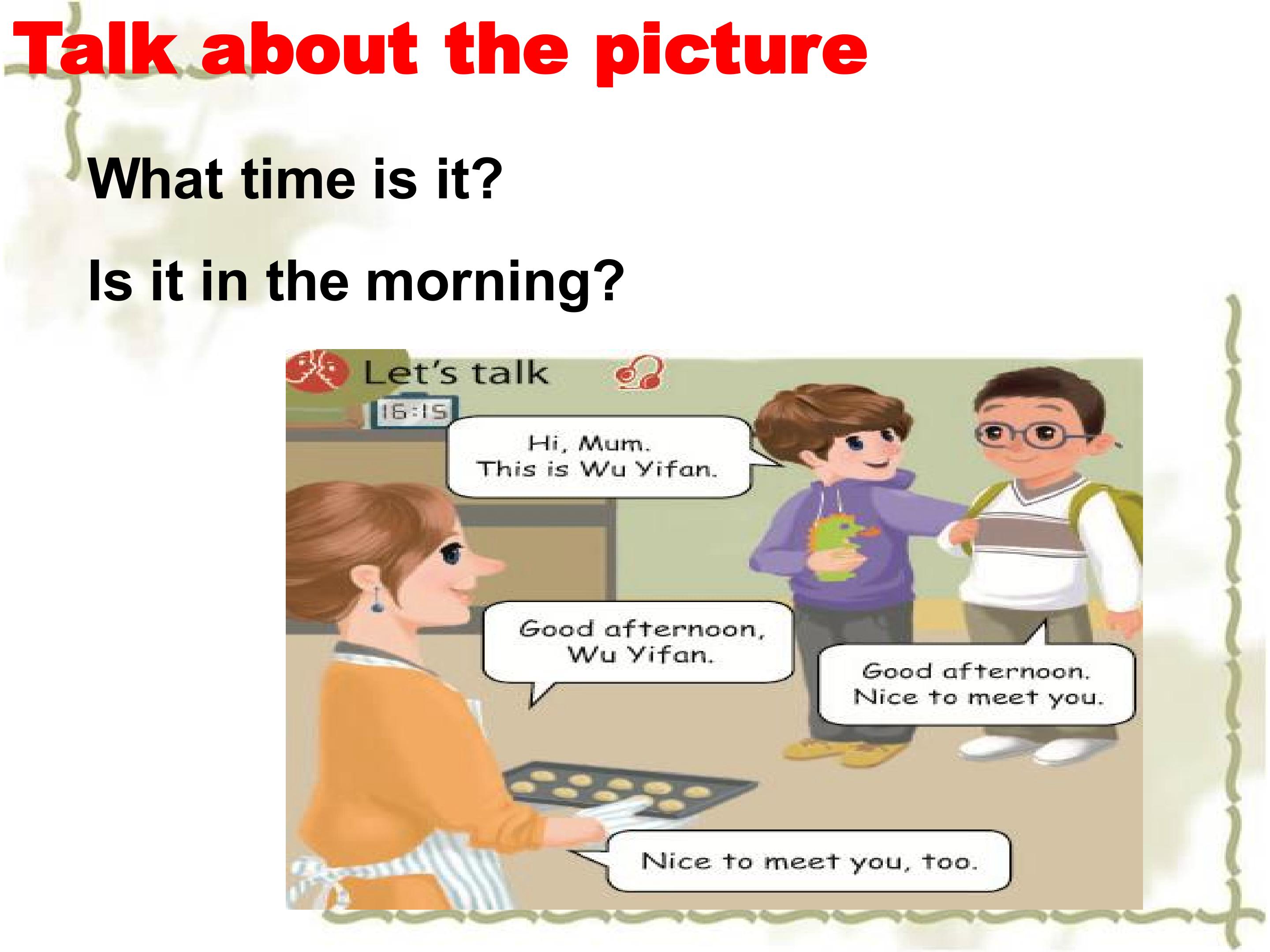 Talk about the picture

What time is it?

Is it in the morning?

Let's talk

16:15

Hi, Mum.
This is Wu Yifan.

Good afternoon,
Wu Yifan.

Good afternoon.
Nice to meet you.

Nice to meet you, too.